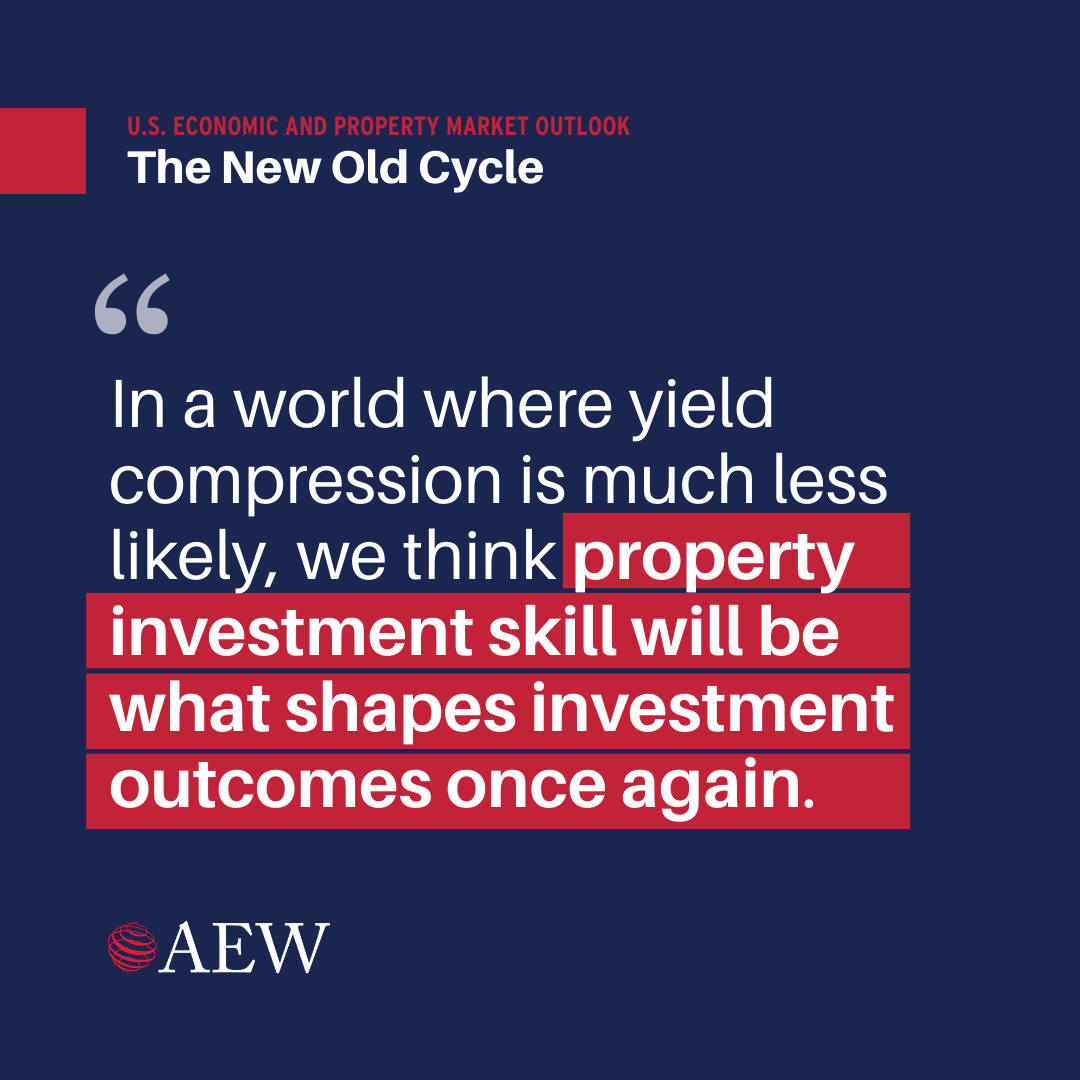 U.S. ECONOMIC AND PROPERTY MARKET OUTLOOK
The New Old Cycle

“

In a world where yield compression is much less likely, we think property investment skill will be what shapes investment outcomes once again.

AEW